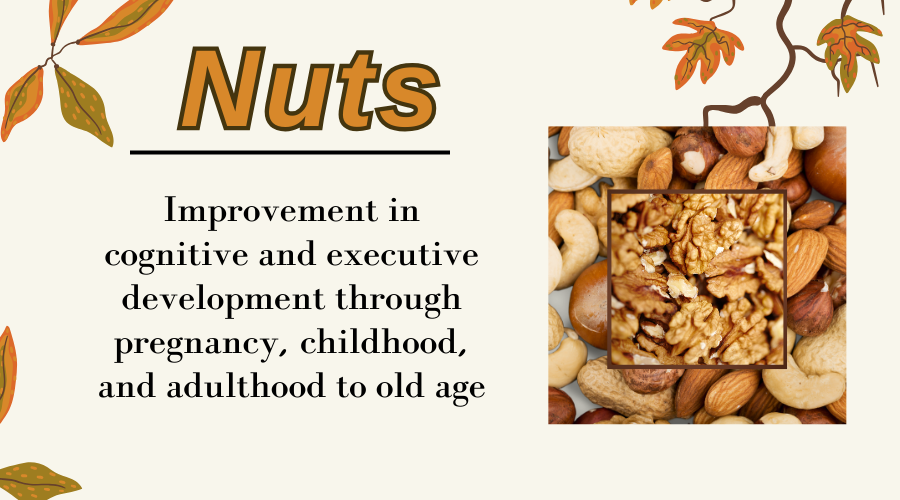 Nuts

Improvement in cognitive and executive development through pregnancy, childhood, and adulthood to old age